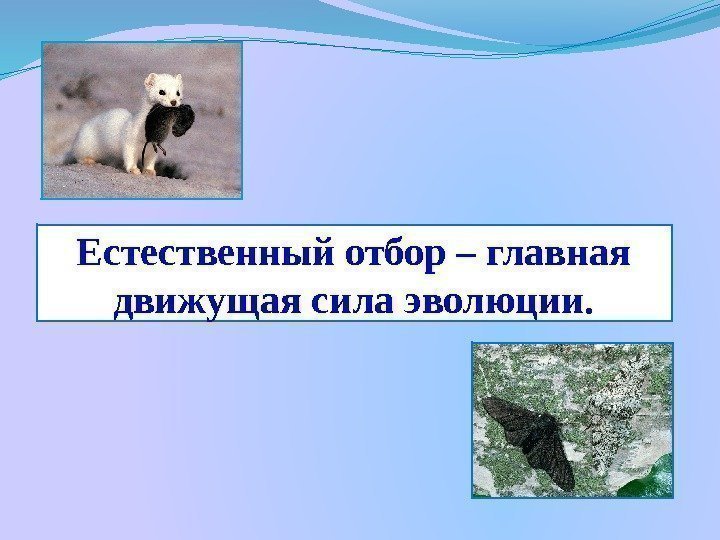 Естественный отбор – главная движущая сила эволюции.